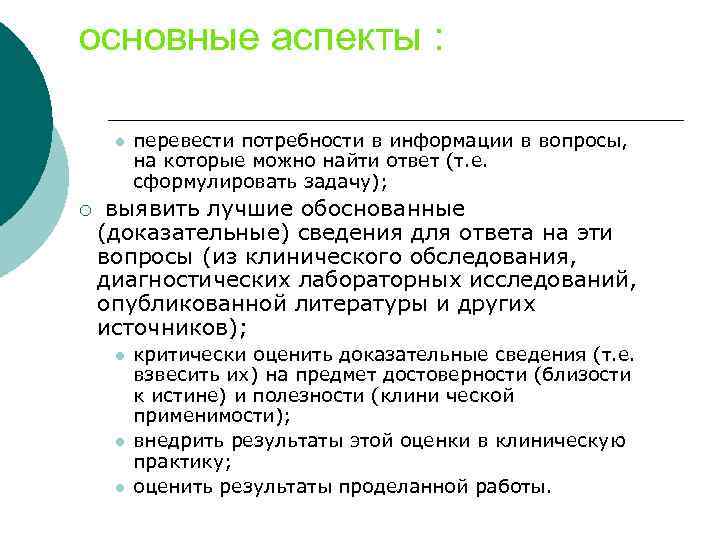 основные аспекты :

перевести потребности в информации в вопросы, на которые можно найти ответ (т.е. сформулировать задачу);

выявить лучшие обоснованные (доказательные) сведения для ответа на эти вопросы (из клинического обследования, диагностических лабораторных исследований, опубликованной литературы и других источников);

критически оценить доказательные сведения (т.е. взвесить их) на предмет достоверности (близости к истине) и полезности (клини ческой применимости);

внедрить результаты этой оценки в клиническую практику;

оценить результаты проделанной работы.